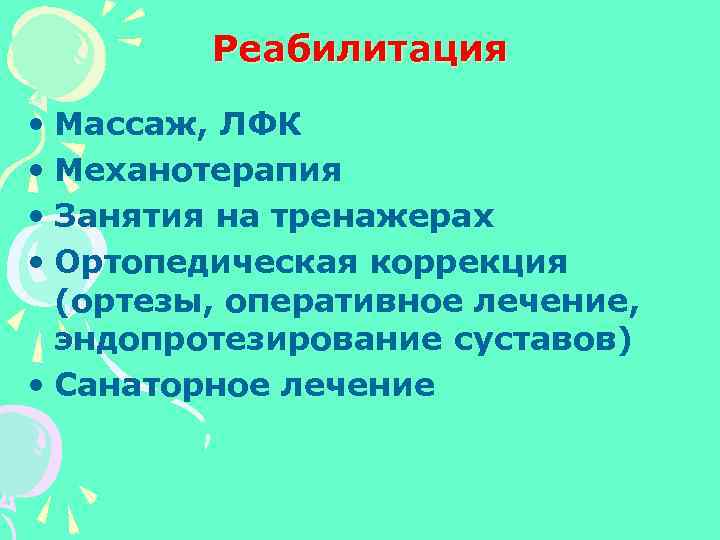 Реабилитация

• Массаж, ЛФК
• Механотерапия
• Занятия на тренажерах
• Ортопедическая коррекция (ортезы, оперативное лечение, эндопротезирование суставов)
• Санаторное лечение